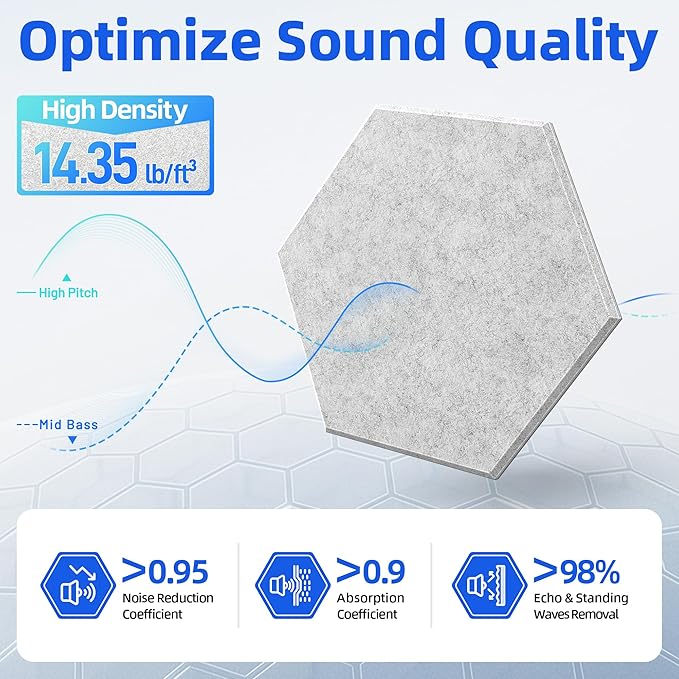 Optimize Sound Quality

High Density
14.35 lb/ft$^3$

High Pitch

Mid Bass

>0.95
Noise Reduction Coefficient

>0.9
Absorption Coefficient

>98%
Echo & Standing Waves Removal